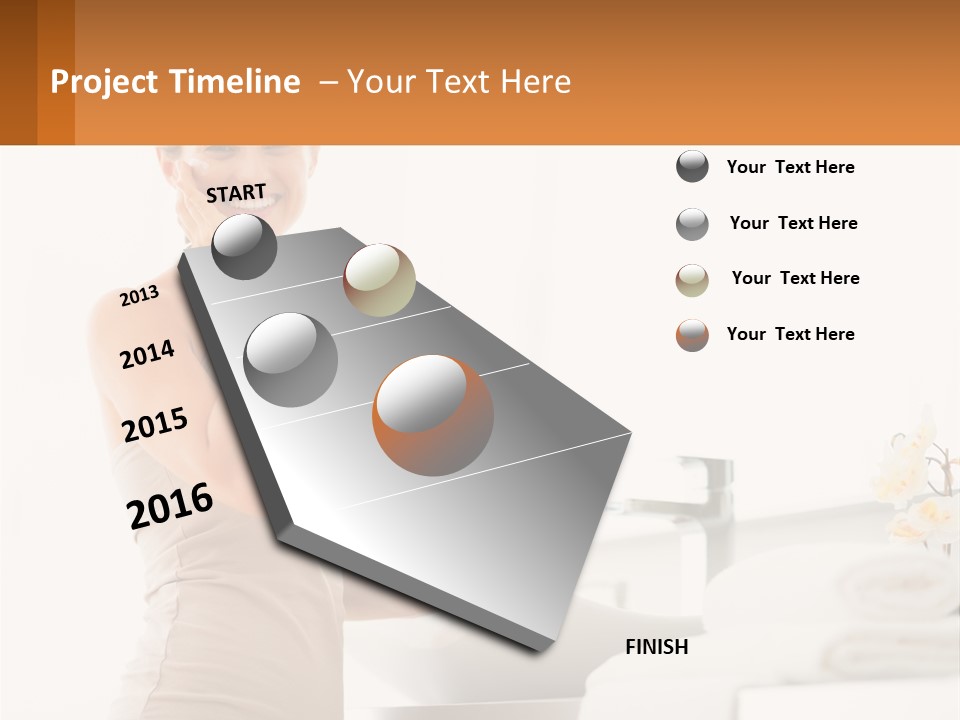 Project Timeline – Your Text Here

START

2013

2014

2015

2016

FINISH

Your Text Here

Your Text Here

Your Text Here

Your Text Here